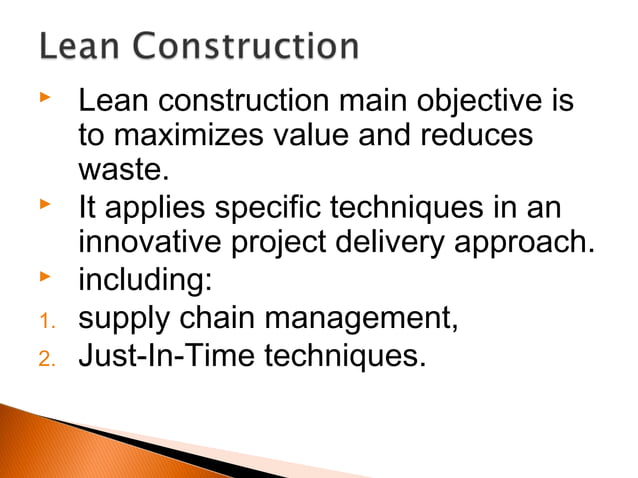 Lean Construction

▸ Lean construction main objective is to maximizes value and reduces waste.
▸ It applies specific techniques in an innovative project delivery approach.
▸ including:
1. supply chain management,
2. Just-In-Time techniques.